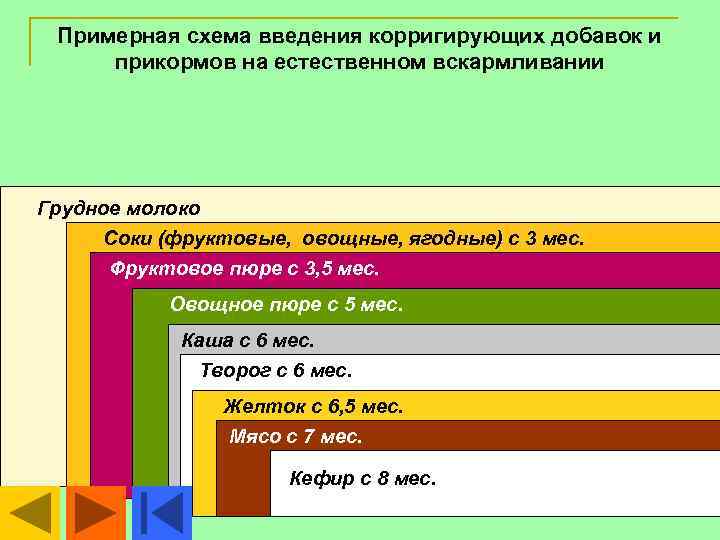 Примерная схема введения корригирующих добавок и прикормов на естественном вскармливании

Грудное молоко

Соки (фруктовые, овощные, ягодные) с 3 мес.

Фруктовое пюре с 3,5 мес.

Овощное пюре с 5 мес.

Каша с 6 мес.

Творог с 6 мес.

Желток с 6,5 мес.

Мясо с 7 мес.

Кефир с 8 мес.